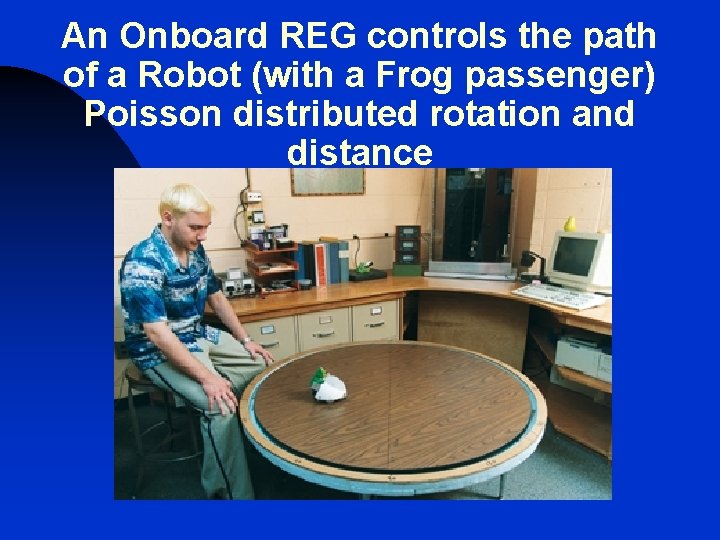 An Onboard REG controls the path of a Robot (with a Frog passenger) Poisson distributed rotation and distance